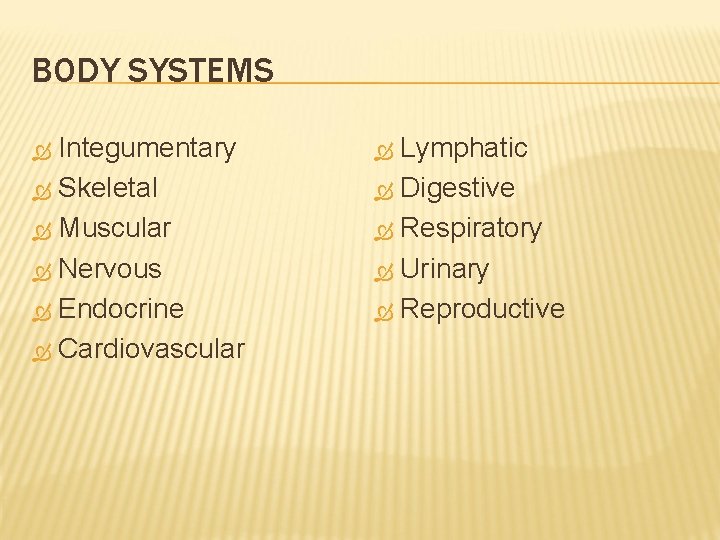 BODY SYSTEMS

Integumentary
Skeletal
Muscular
Nervous
Endocrine
Cardiovascular

Lymphatic
Digestive
Respiratory
Urinary
Reproductive